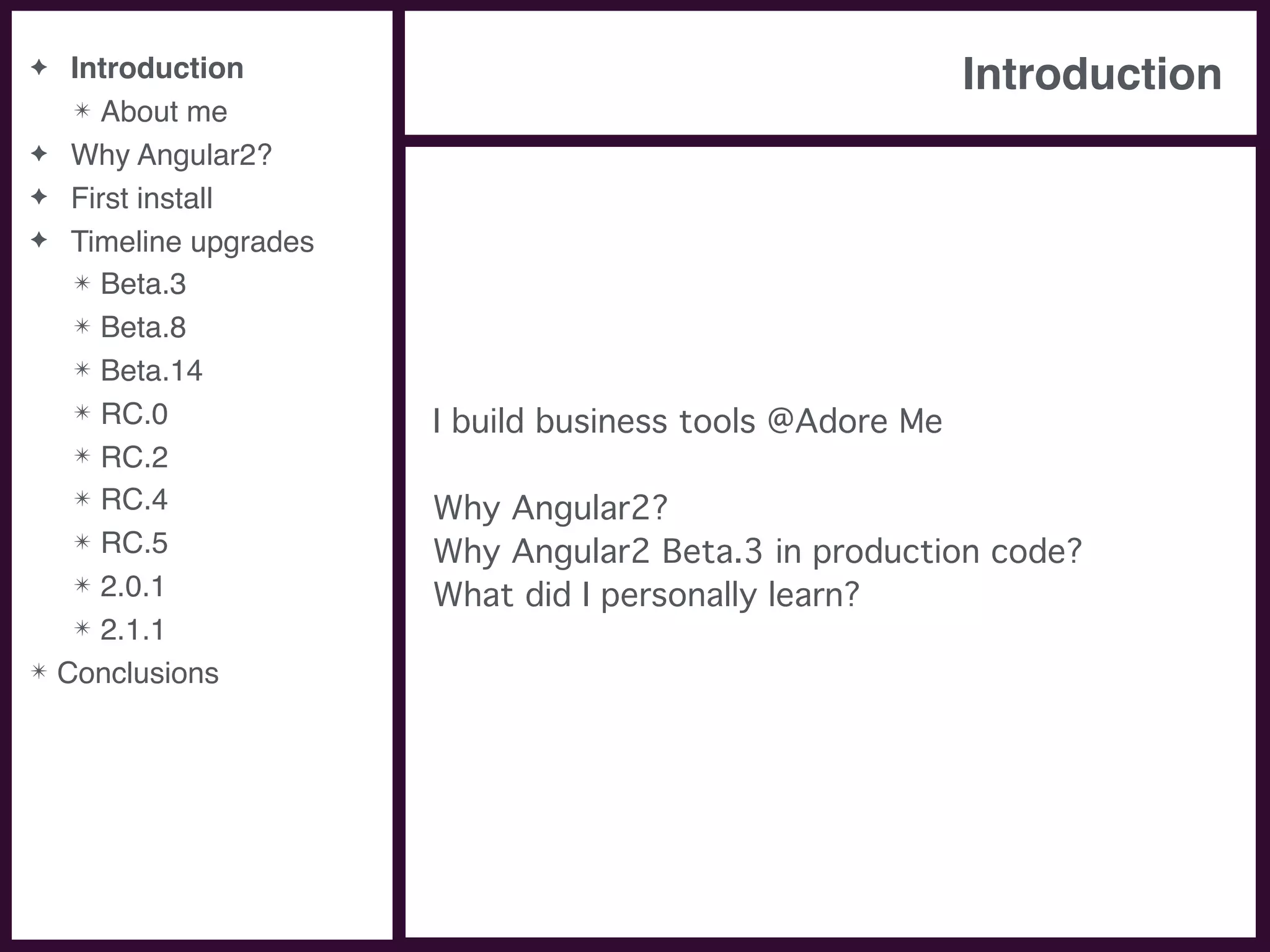 ✦ Introduction
✳ About me
✦ Why Angular2?
✦ First install
✦ Timeline upgrades
✳ Beta.3
✳ Beta.8
✳ Beta.14
✳ RC.0
✳ RC.2
✳ RC.4
✳ RC.5
✳ 2.0.1
✳ 2.1.1
✳ Conclusions

Introduction

I build business tools @Adore Me

Why Angular2?
Why Angular2 Beta.3 in production code?
What did I personally learn?